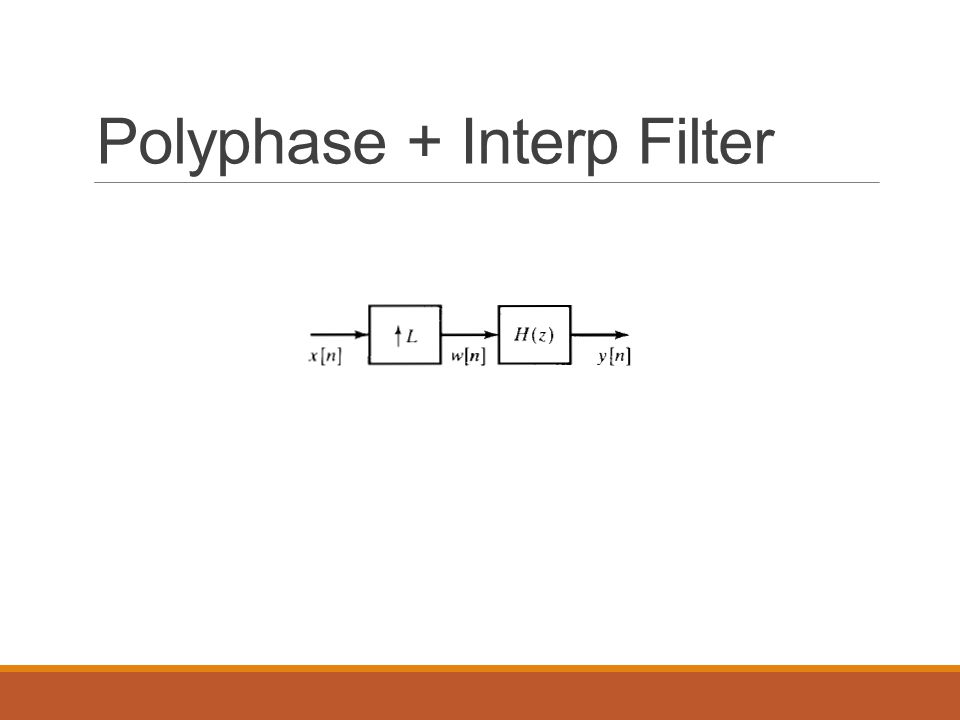 Polyphase + Interp Filter

$x[n]$

$\uparrow L$

$w[n]$

$H(z)$

$y[n]$